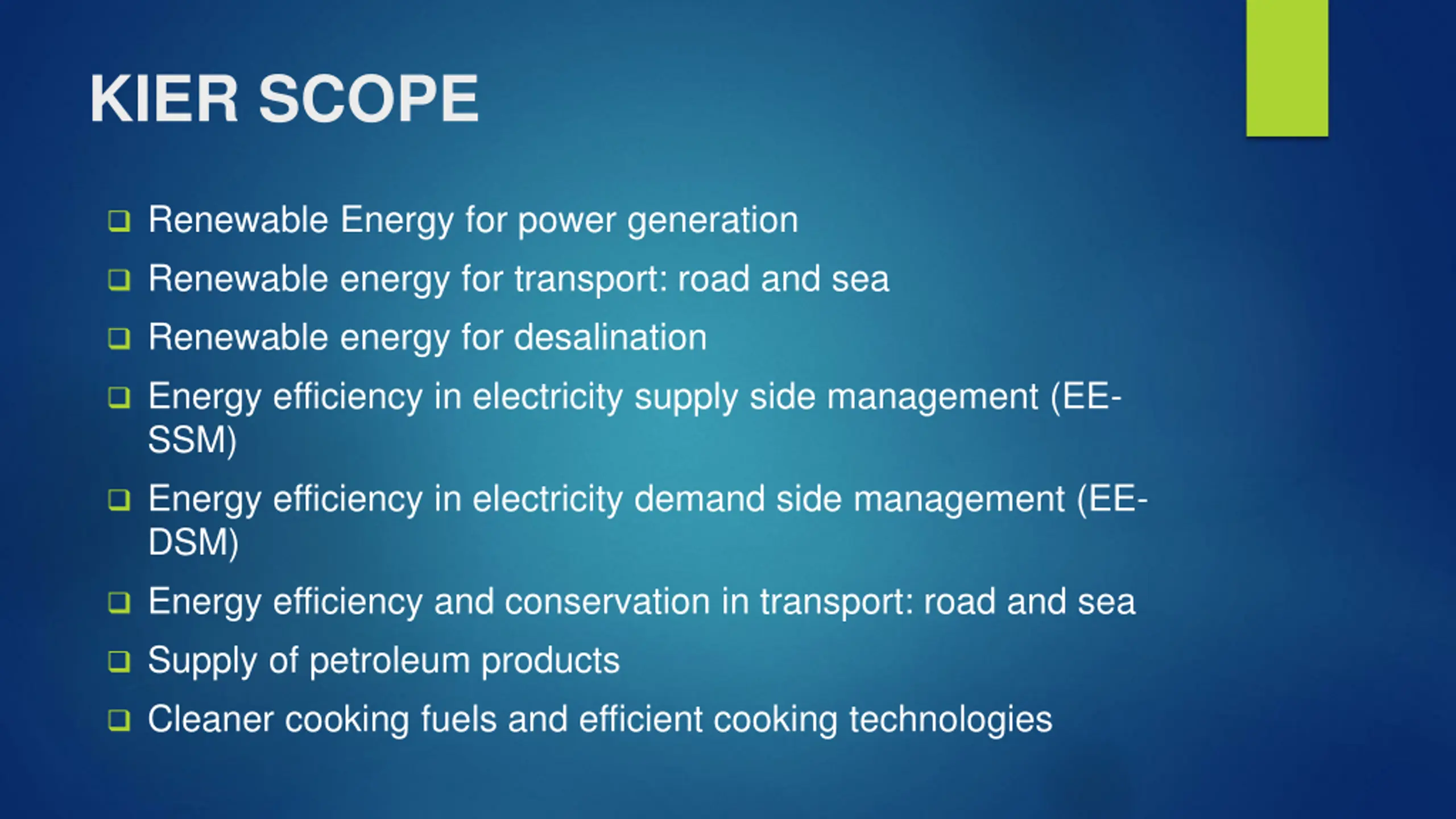 KIER SCOPE

❑ Renewable Energy for power generation
❑ Renewable energy for transport: road and sea
❑ Renewable energy for desalination
❑ Energy efficiency in electricity supply side management (EE-SSM)
❑ Energy efficiency in electricity demand side management (EE-DSM)
❑ Energy efficiency and conservation in transport: road and sea
❑ Supply of petroleum products
❑ Cleaner cooking fuels and efficient cooking technologies